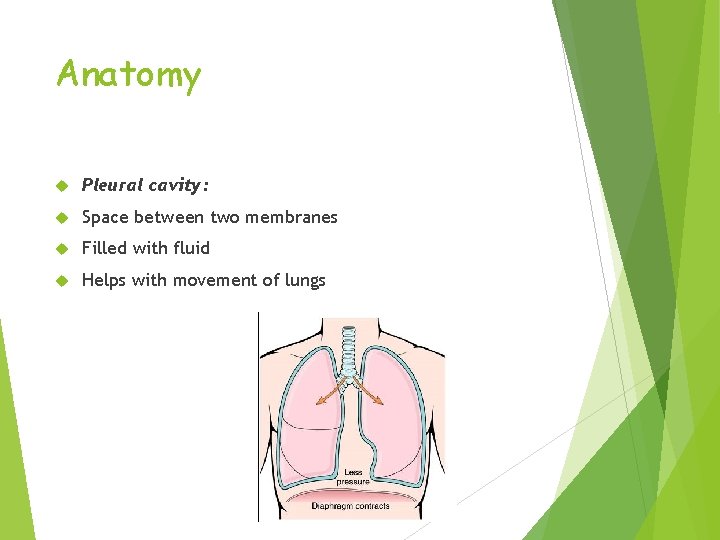 Anatomy

Pleural cavity:

Space between two membranes

Filled with fluid

Helps with movement of lungs

Less pressure

Diaphragm contracts